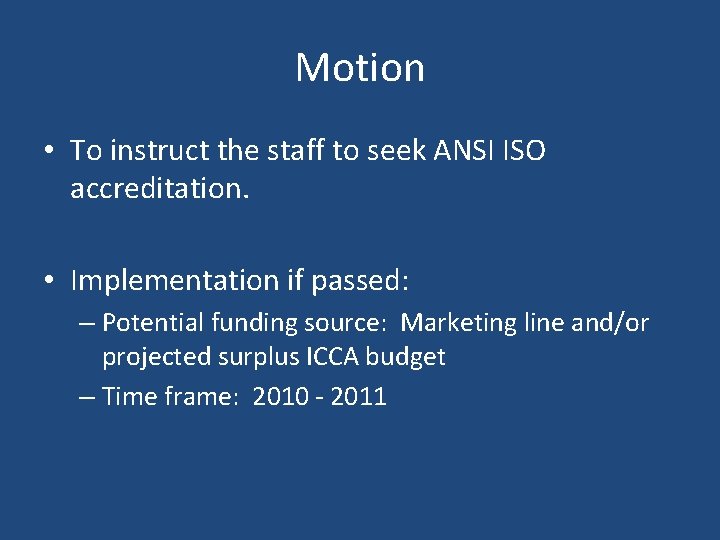 Motion

• To instruct the staff to seek ANSI ISO accreditation.

• Implementation if passed:
– Potential funding source: Marketing line and/or projected surplus ICCA budget
– Time frame: 2010 - 2011